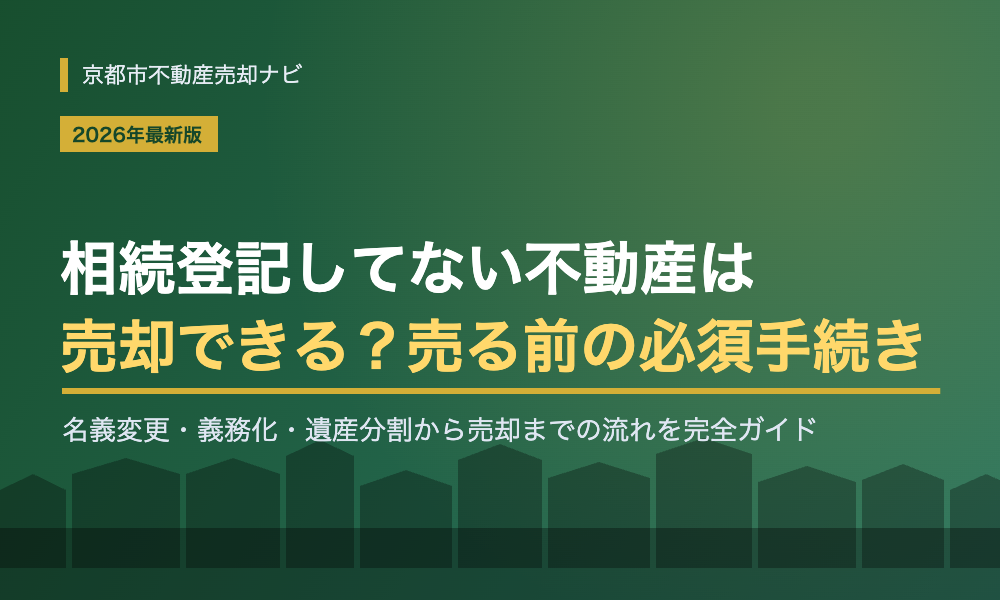 京都市不動産売却ナビ

2026年最新版

相続登記してない不動産は
売却できる？売る前の必須手続き

名義変更・義務化・遺産分割から売却までの流れを完全ガイド